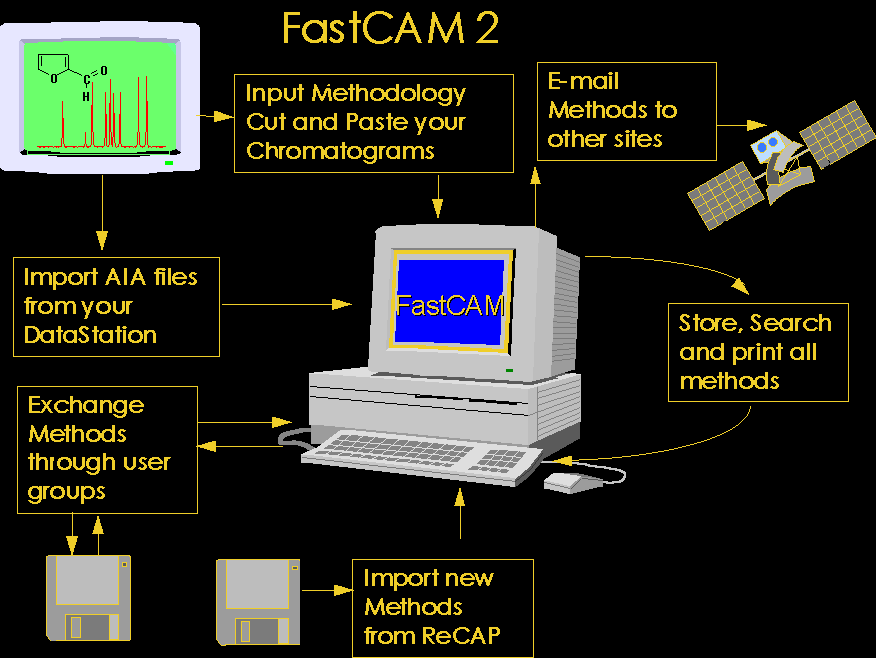 FastCAM 2

O

C

O

H

Input Methodology Cut and Paste your Chromatograms

E-mail Methods to other sites

Import AIA files from your DataStation

FastCAM

Store, Search and print all methods

Exchange Methods through user groups

Import new Methods from ReCAP